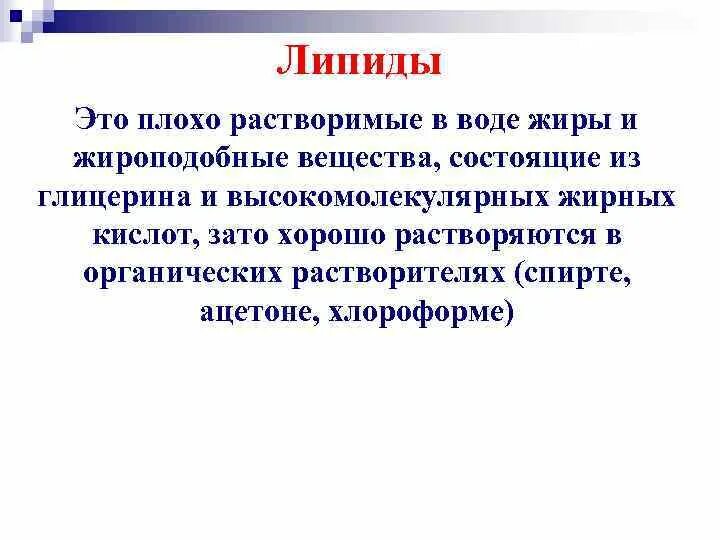 Липиды

Это плохо растворимые в воде жиры и жироподобные вещества, состоящие из глицерина и высокомолекулярных жирных кислот, зато хорошо растворяются в органических растворителях (спирте, ацетоне, хлороформе)